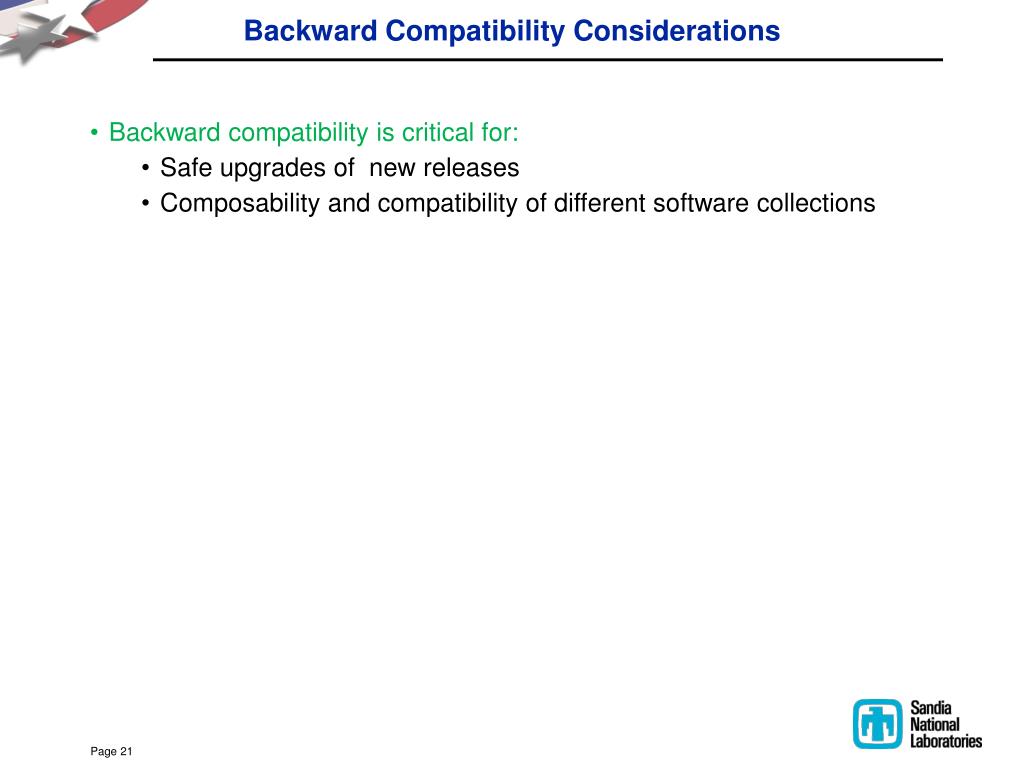 Backward Compatibility Considerations

• Backward compatibility is critical for:
  • Safe upgrades of  new releases
  • Composability and compatibility of different software collections

Page 21

Sandia National Laboratories